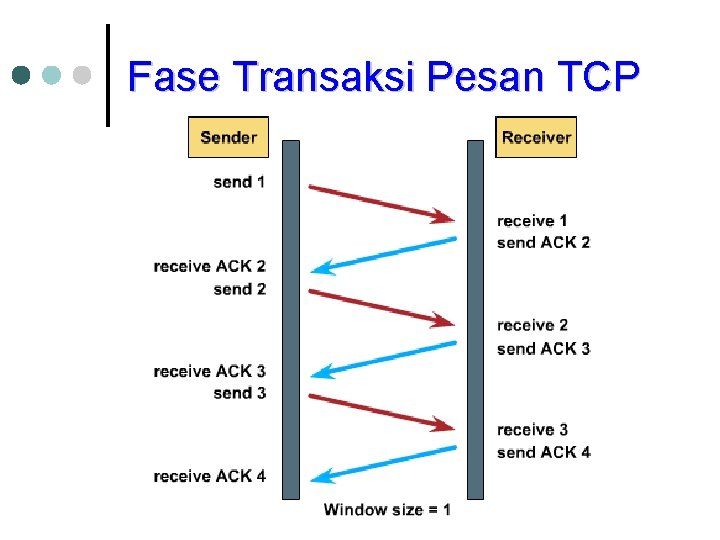 Fase Transaksi Pesan TCP

Sender

Receiver

send 1

receive 1
send ACK 2

receive ACK 2
send 2

receive 2
send ACK 3

receive ACK 3
send 3

receive 3
send ACK 4

receive ACK 4

Window size = 1